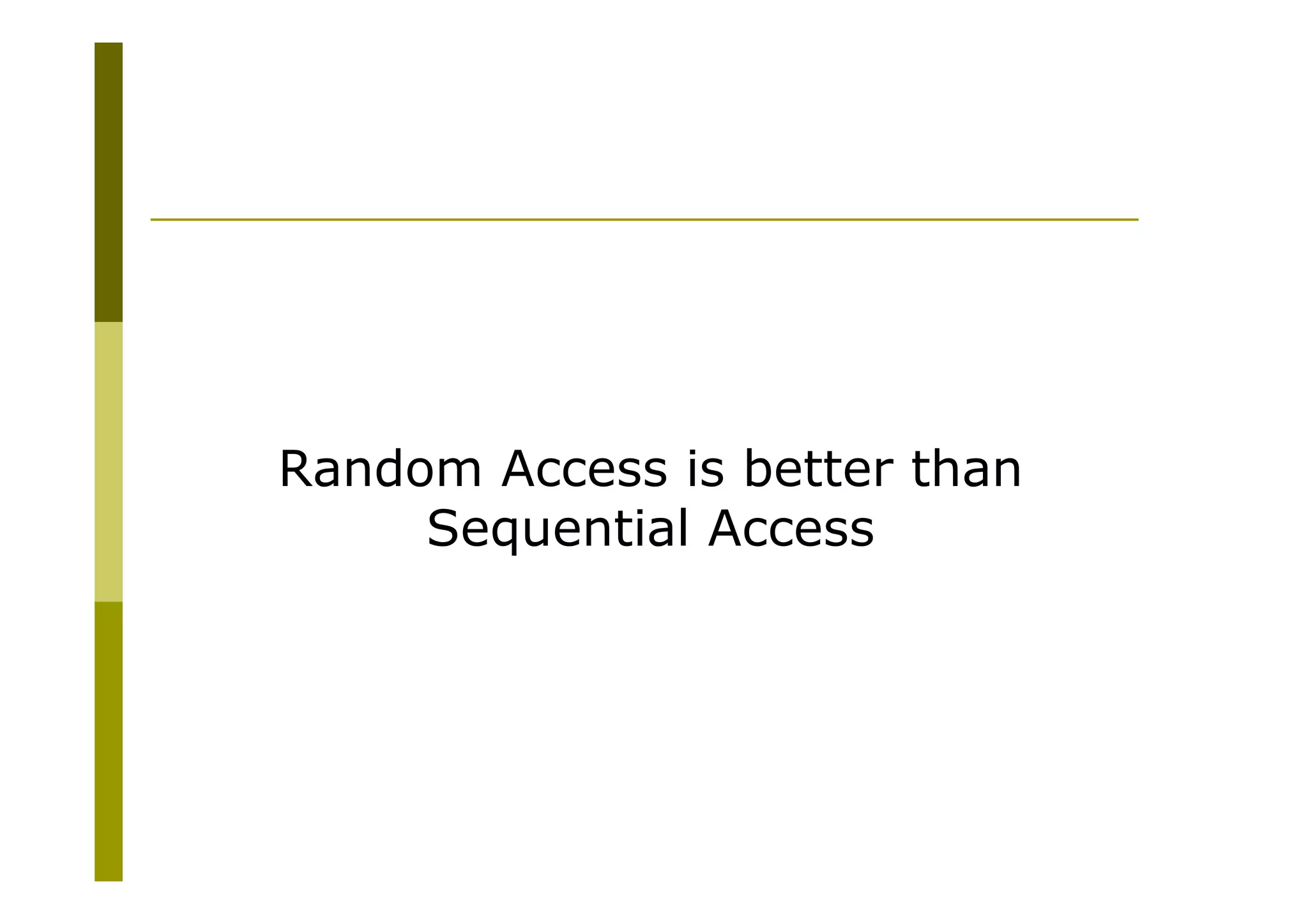 Random Access is better than Sequential Access